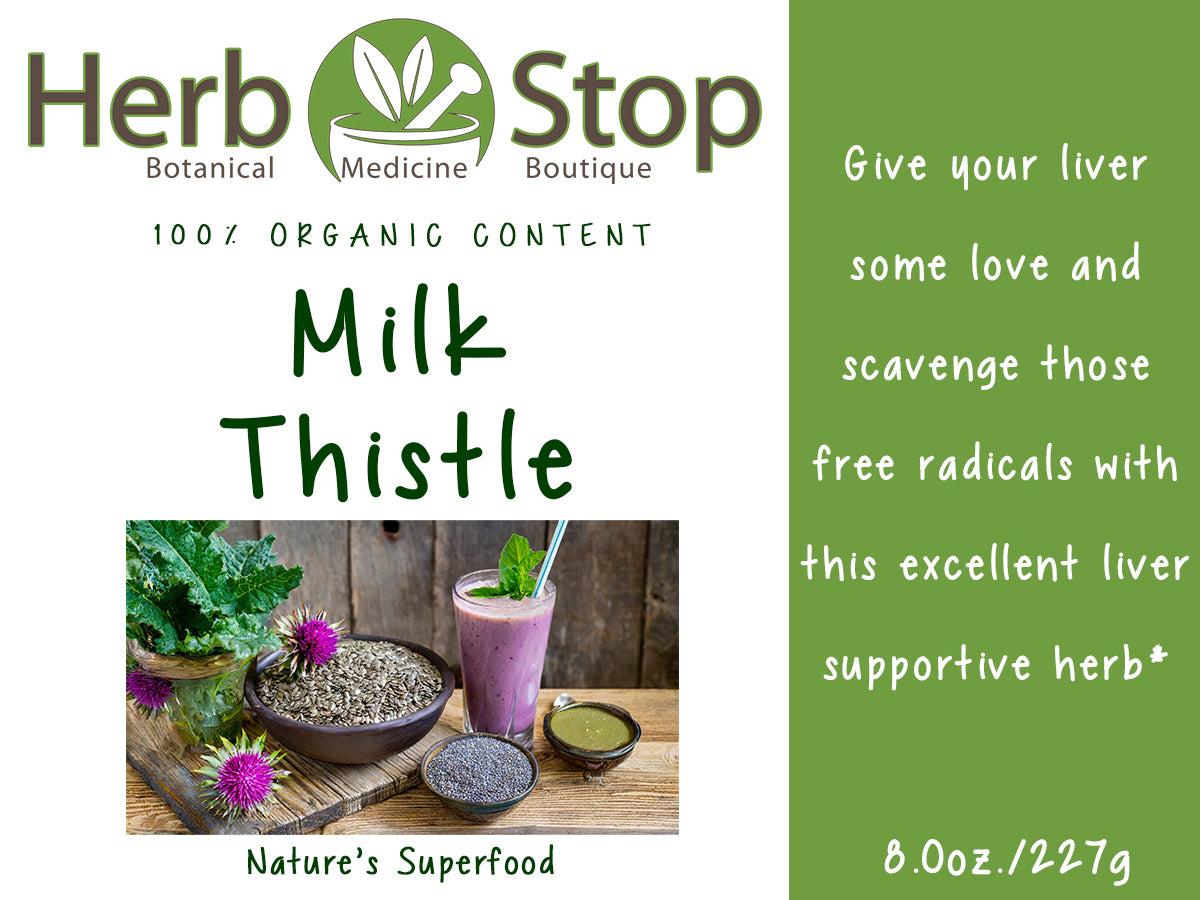 Herb Stop
Botanical Medicine Boutique

100% ORGANIC CONTENT

Milk Thistle

Nature's Superfood

Give your liver some love and scavenge those free radicals with this excellent liver supportive herb*

8.0oz./227g